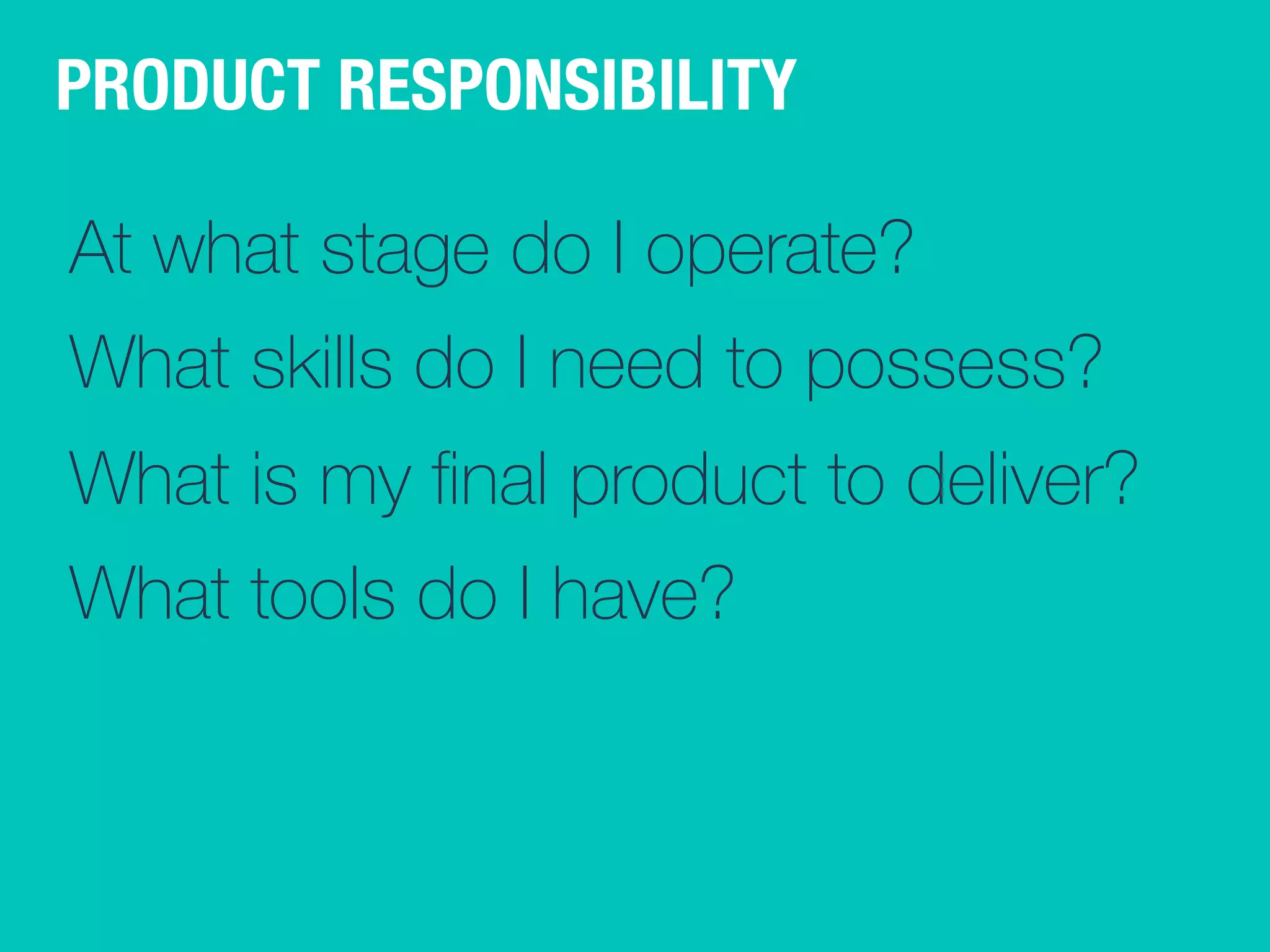 PRODUCT RESPONSIBILITY

At what stage do I operate?

What skills do I need to possess?

What is my final product to deliver?

What tools do I have?